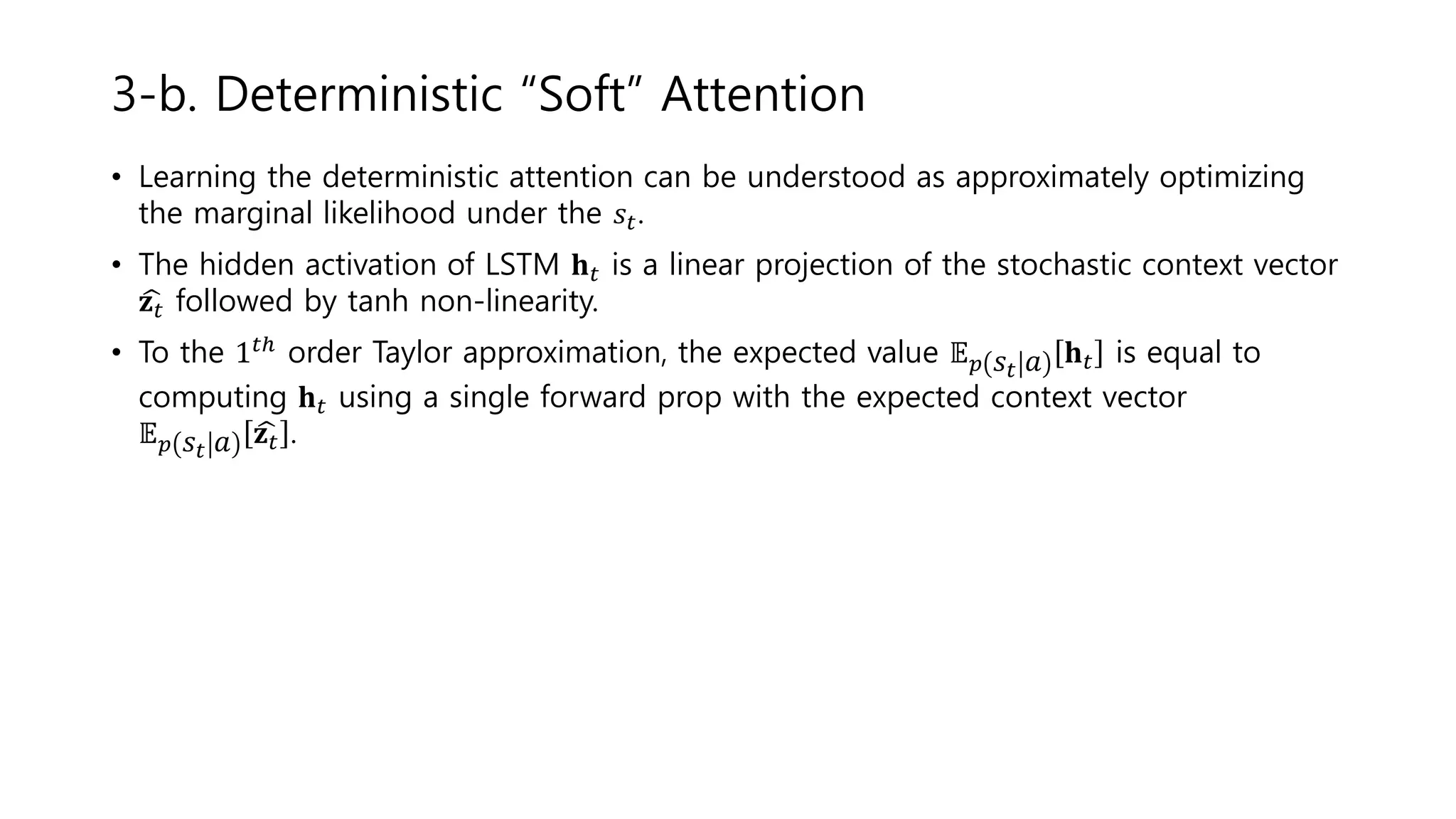 3-b. Deterministic “Soft” Attention

• Learning the deterministic attention can be understood as approximately optimizing the marginal likelihood under the $s_t$.

• The hidden activation of LSTM $\mathbf{h}_t$ is a linear projection of the stochastic context vector $\widehat{\mathbf{z}_t}$ followed by tanh non-linearity.

• To the $1^{th}$ order Taylor approximation, the expected value $\mathbb{E}_{p(s_t|a)}[\mathbf{h}_t]$ is equal to computing $\mathbf{h}_t$ using a single forward prop with the expected context vector $\mathbb{E}_{p(s_t|a)}[\widehat{\mathbf{z}_t}]$.